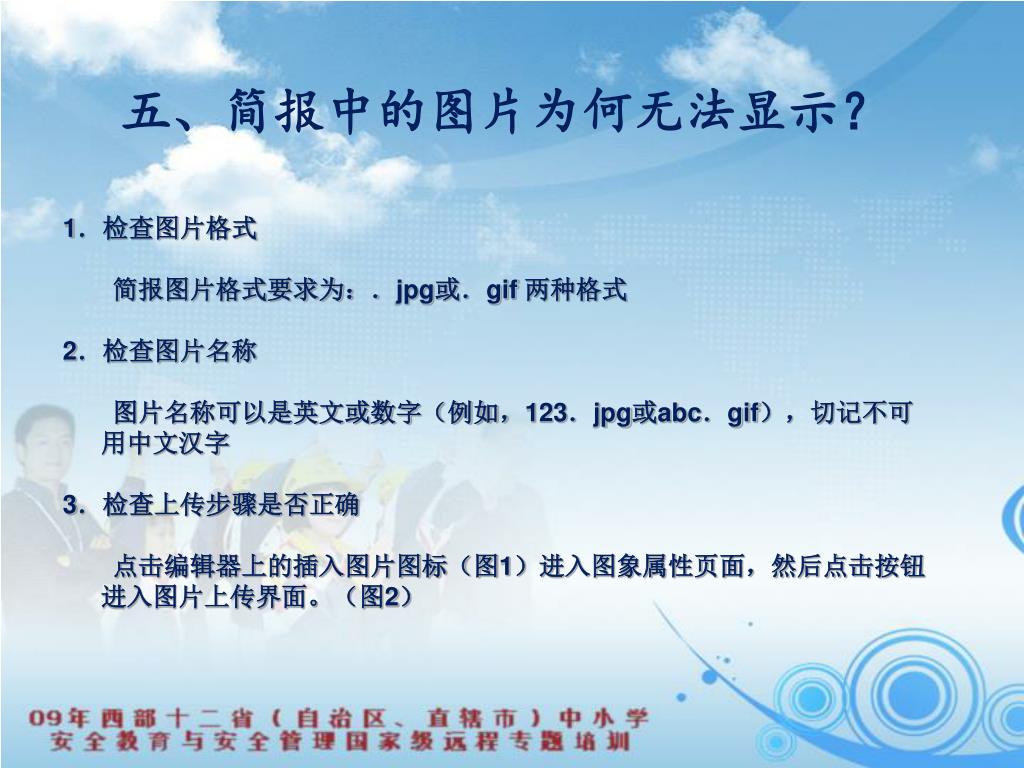 五、简报中的图片为何无法显示？

1．检查图片格式

简报图片格式要求为：．jpg或．gif 两种格式

2．检查图片名称

图片名称可以是英文或数字（例如，123．jpg或abc．gif），切记不可用中文汉字

3．检查上传步骤是否正确

点击编辑器上的插入图片图标（图1）进入图象属性页面，然后点击按钮进入图片上传界面。（图2）

09年西部十二省（自治区、直辖市）中小学
安全教育与安全管理国家级远程专题培训